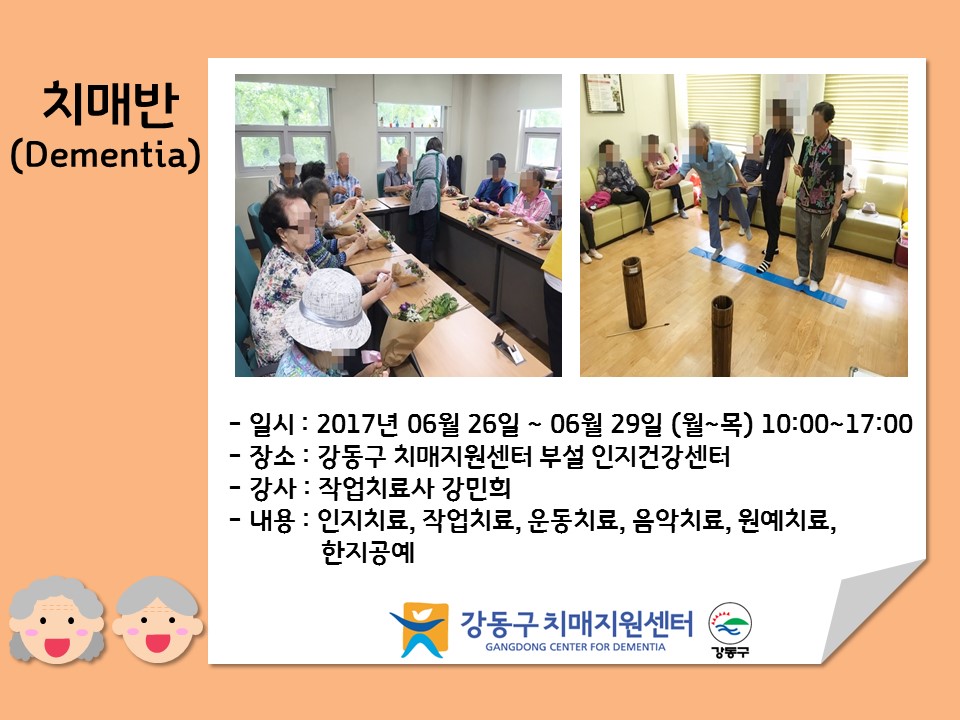 치매반
(Dementia)

- 일시 : 2017년 06월 26일 ~ 06월 29일 (월~목) 10:00~17:00
- 장소 : 강동구 치매지원센터 부설 인지건강센터
- 강사 : 작업치료사 강민희
- 내용 : 인지치료, 작업치료, 운동치료, 음악치료, 원예치료, 한지공예

강동구 치매지원센터
GANGDONG CENTER FOR DEMENTIA
강동구